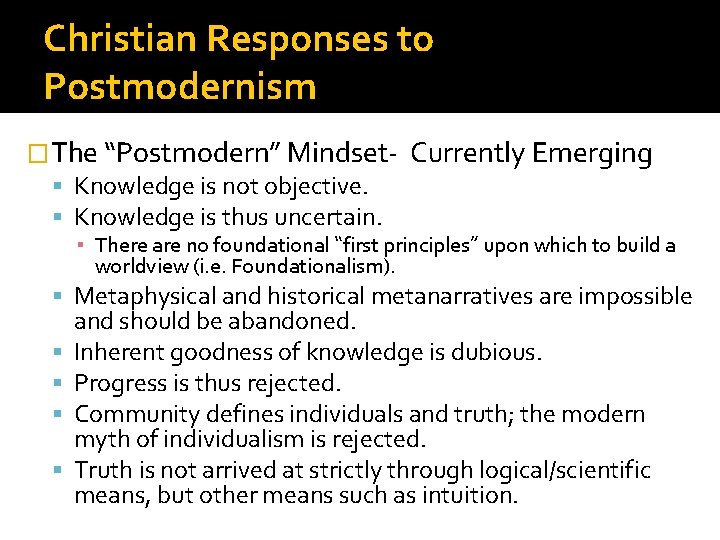 Christian Responses to Postmodernism

The “Postmodern” Mindset- Currently Emerging

Knowledge is not objective.

Knowledge is thus uncertain.

There are no foundational “first principles” upon which to build a worldview (i.e. Foundationalism).

Metaphysical and historical metanarratives are impossible and should be abandoned.

Inherent goodness of knowledge is dubious.

Progress is thus rejected.

Community defines individuals and truth; the modern myth of individualism is rejected.

Truth is not arrived at strictly through logical/scientific means, but other means such as intuition.